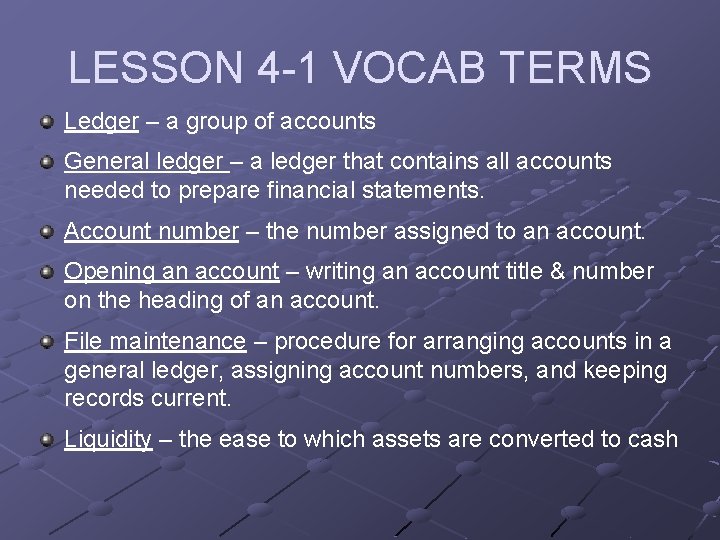 LESSON 4-1 VOCAB TERMS

Ledger – a group of accounts

General ledger – a ledger that contains all accounts needed to prepare financial statements.

Account number – the number assigned to an account.

Opening an account – writing an account title & number on the heading of an account.

File maintenance – procedure for arranging accounts in a general ledger, assigning account numbers, and keeping records current.

Liquidity – the ease to which assets are converted to cash